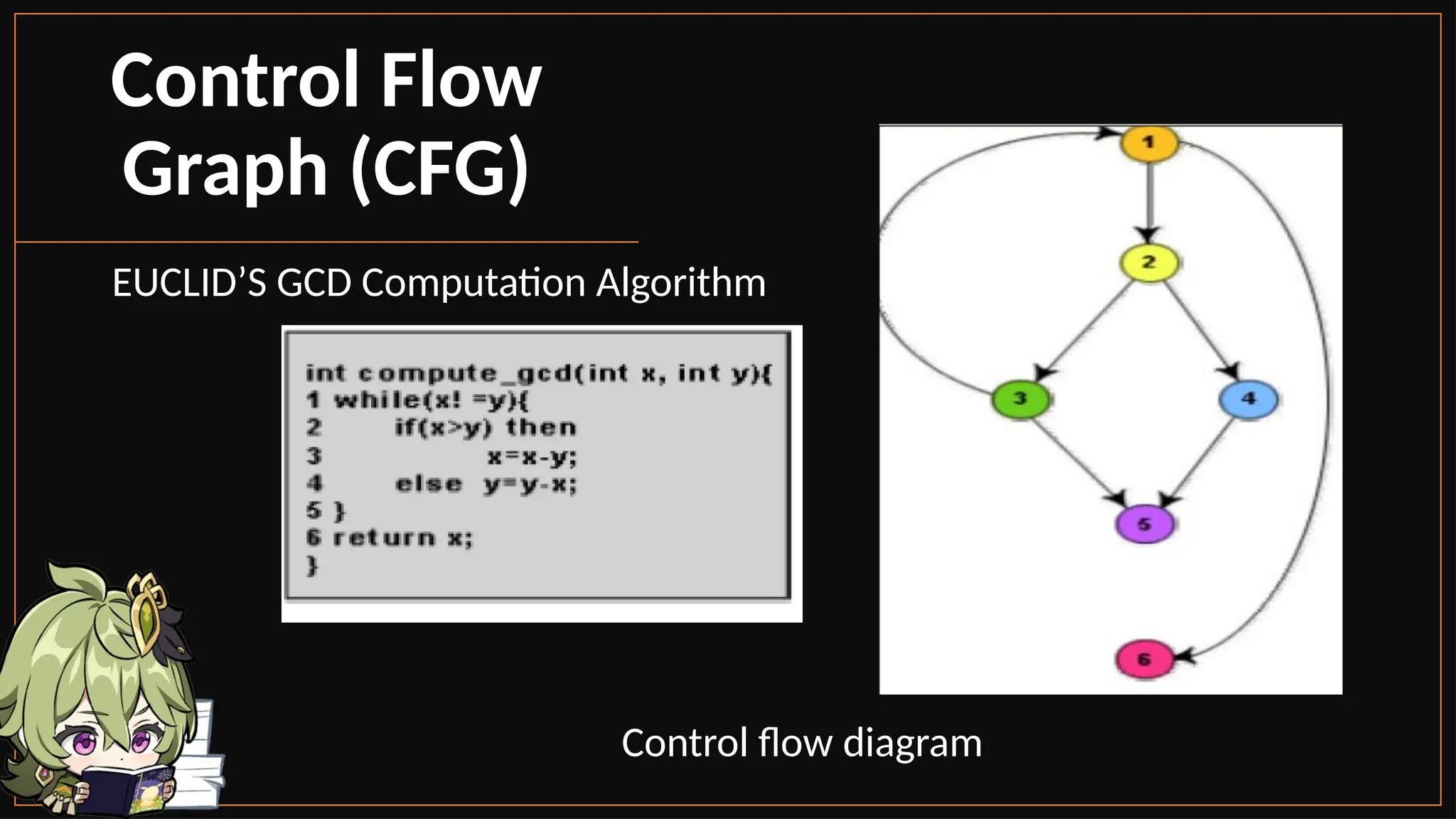 Control Flow Graph (CFG)

EUCLID’S GCD Computation Algorithm

int compute_gcd(int x, int y){
1 while(x! =y){
2 if(x>y) then
3 x=x-y;
4 else y=y-x;
5 }
6 return x;
}

1
2
3
4
5
6

Control flow diagram